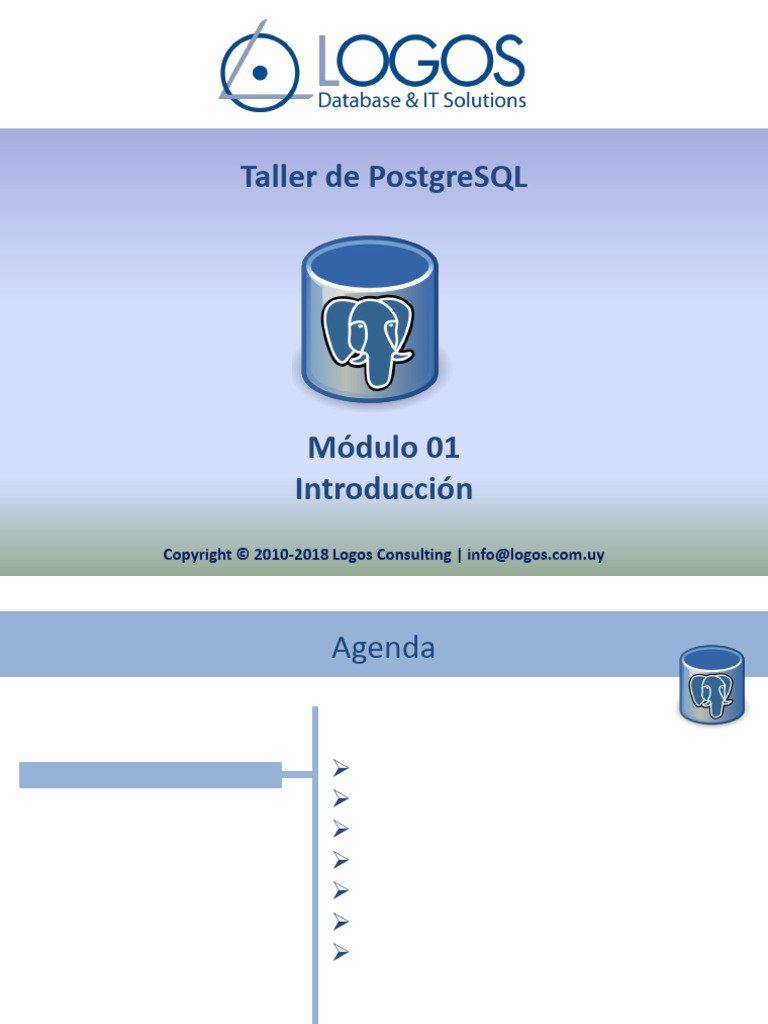 LOGOS
Database & IT Solutions

Taller de PostgreSQL

Módulo 01
Introducción

Copyright © 2010-2018 Logos Consulting | info@logos.com.uy

Agenda